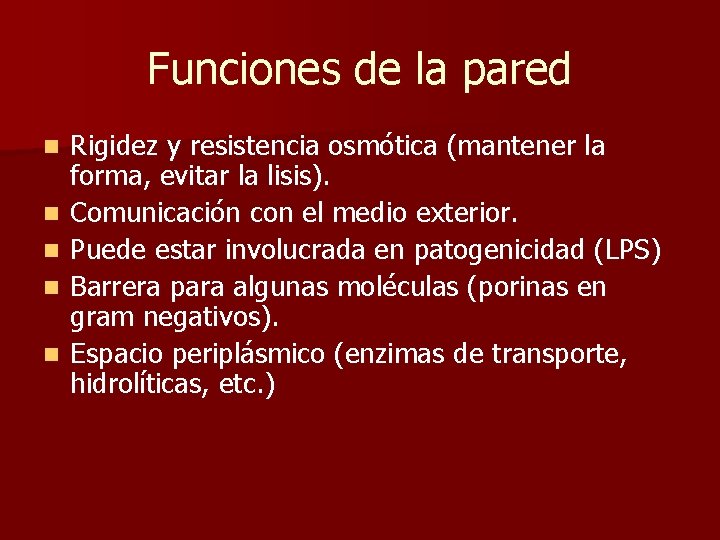 Funciones de la pared

- Rigidez y resistencia osmótica (mantener la forma, evitar la lisis).
- Comunicación con el medio exterior.
- Puede estar involucrada en patogenicidad (LPS)
- Barrera para algunas moléculas (porinas en gram negativos).
- Espacio periplásmico (enzimas de transporte, hidrolíticas, etc.)